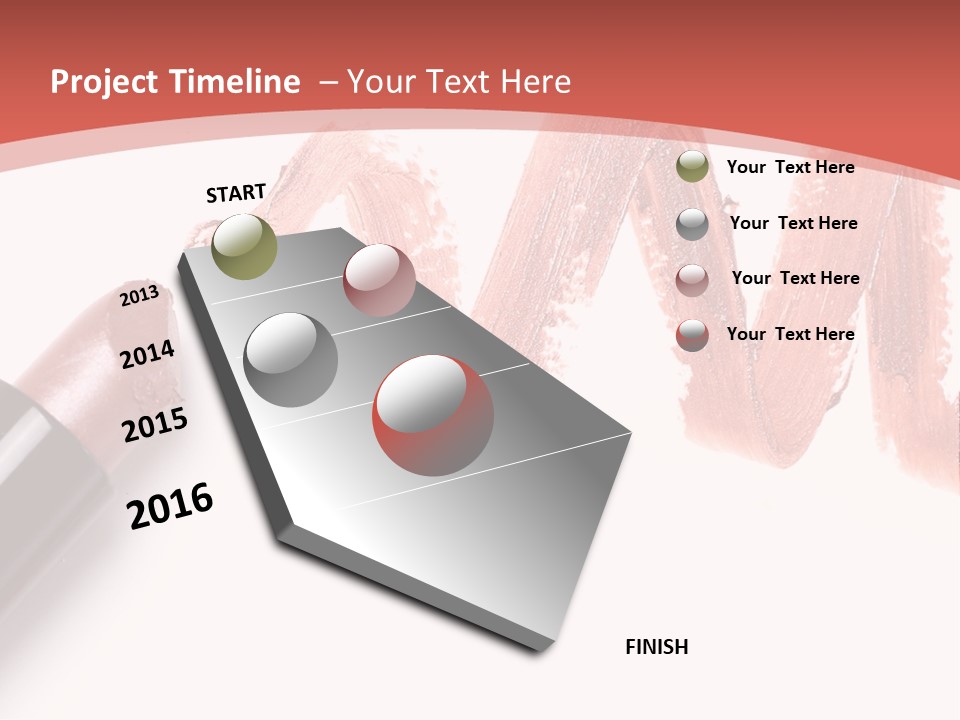 Project Timeline – Your Text Here

START

2013

2014

2015

2016

FINISH

Your Text Here

Your Text Here

Your Text Here

Your Text Here